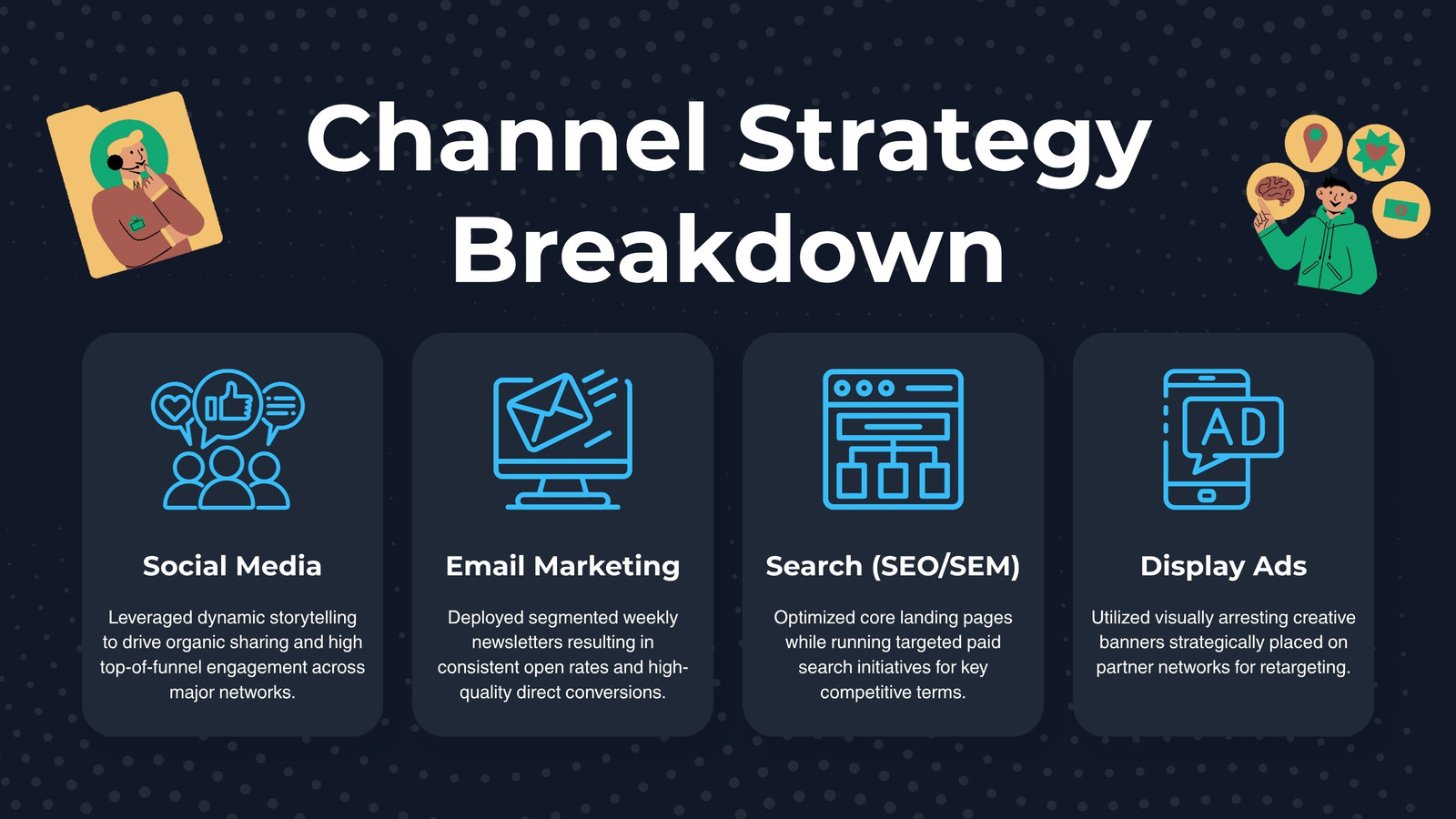 Channel Strategy Breakdown

AD

Social Media

Leveraged dynamic storytelling to drive organic sharing and high top-of-funnel engagement across major networks.

Email Marketing

Deployed segmented weekly newsletters resulting in consistent open rates and high-quality direct conversions.

Search (SEO/SEM)

Optimized core landing pages while running targeted paid search initiatives for key competitive terms.

Display Ads

Utilized visually arresting creative banners strategically placed on partner networks for retargeting.